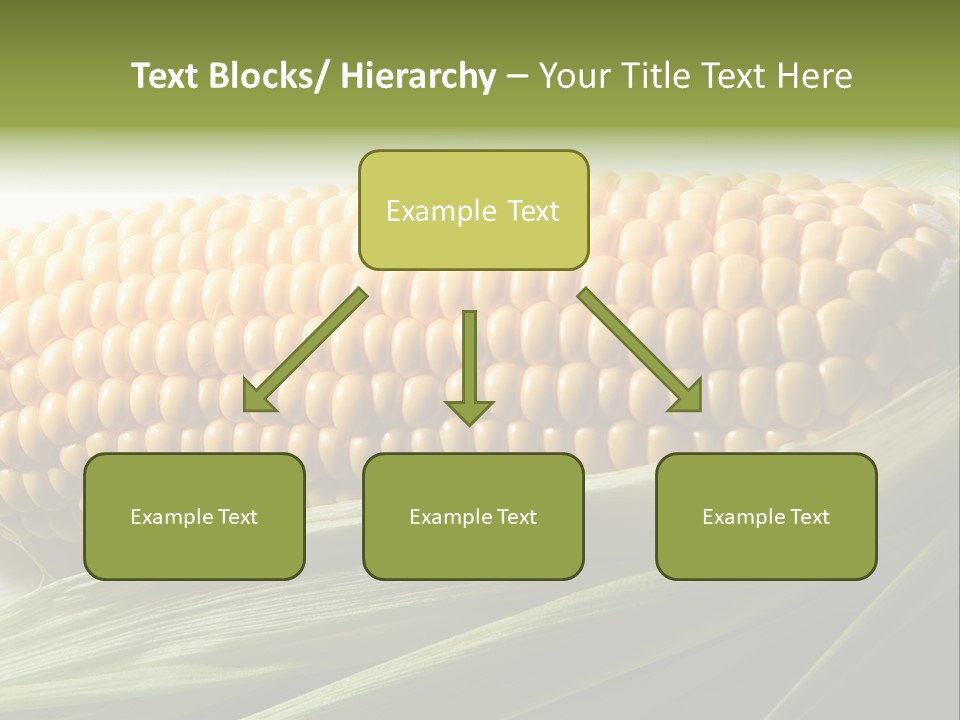 Text Blocks/ Hierarchy – Your Title Text Here

Example Text

Example Text

Example Text

Example Text